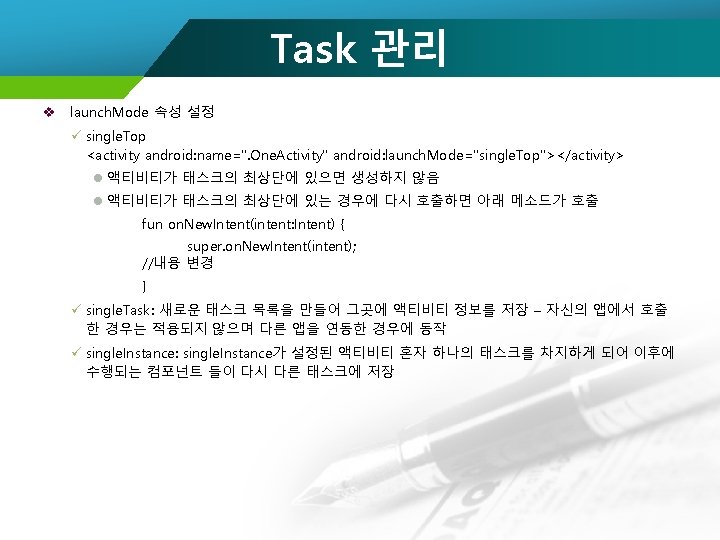 Task 관리

❖ launchMode 속성 설정

✓ singleTop
<activity android:name=".OneActivity" android:launchMode="singleTop"></activity>

● 액티비티가 태스크의 최상단에 있으면 생성하지 않음

● 액티비티가 태스크의 최상단에 있는 경우에 다시 호출하면 아래 메소드가 호출

fun onNewIntent(intent:Intent) {

super.onNewIntent(intent);

//내용 변경

}

✓ singleTask: 새로운 태스크 목록을 만들어 그곳에 액티비티 정보를 저장 – 자신의 앱에서 호출한 경우는 적용되지 않으며 다른 앱을 연동한 경우에 동작

✓ singleInstance: singleInstance가 설정된 액티비티 혼자 하나의 태스크를 차지하게 되어 이후에 수행되는 컴포넌트 들이 다시 다른 태스크에 저장